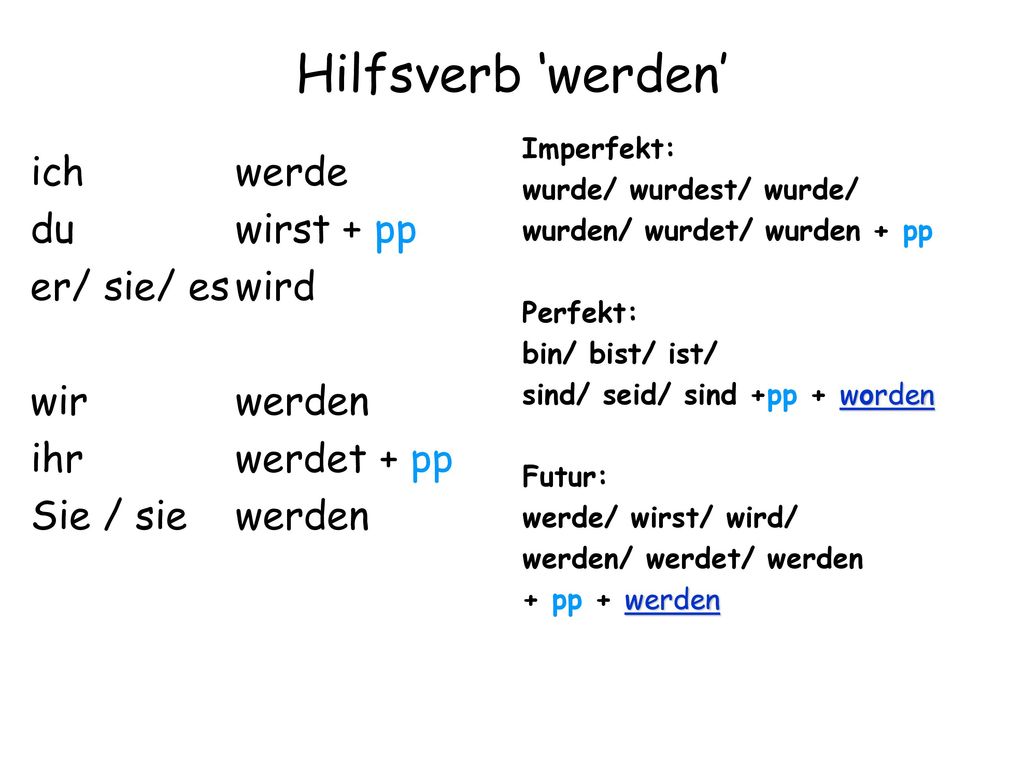 Hilfsverb ‘werden’

ich werde
du wirst + pp
er/ sie/ es wird

wir werden
ihr werdet + pp
Sie / sie werden

Imperfekt:
wurde/ wurdest/ wurde/
wurden/ wurdet/ wurden + pp

Perfekt:
bin/ bist/ ist/
sind/ seid/ sind +pp + worden

Futur:
werde/ wirst/ wird/
werden/ werdet/ werden
+ pp + werden